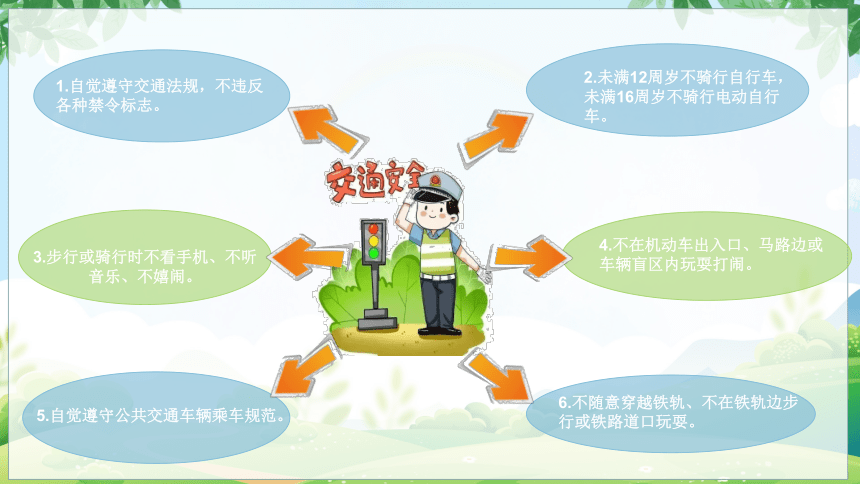 1.自觉遵守交通法规，不违反各种禁令标志。

2.未满12周岁不骑行自行车，未满16周岁不骑行电动自行车。

交通安全

3.步行或骑行时不看手机、不听音乐、不嬉闹。

4.不在机动车出入口、马路边或车辆盲区内玩耍打闹。

5.自觉遵守公共交通车辆乘车规范。

6.不随意穿越铁轨、不在铁轨边步行或铁路道口玩耍。